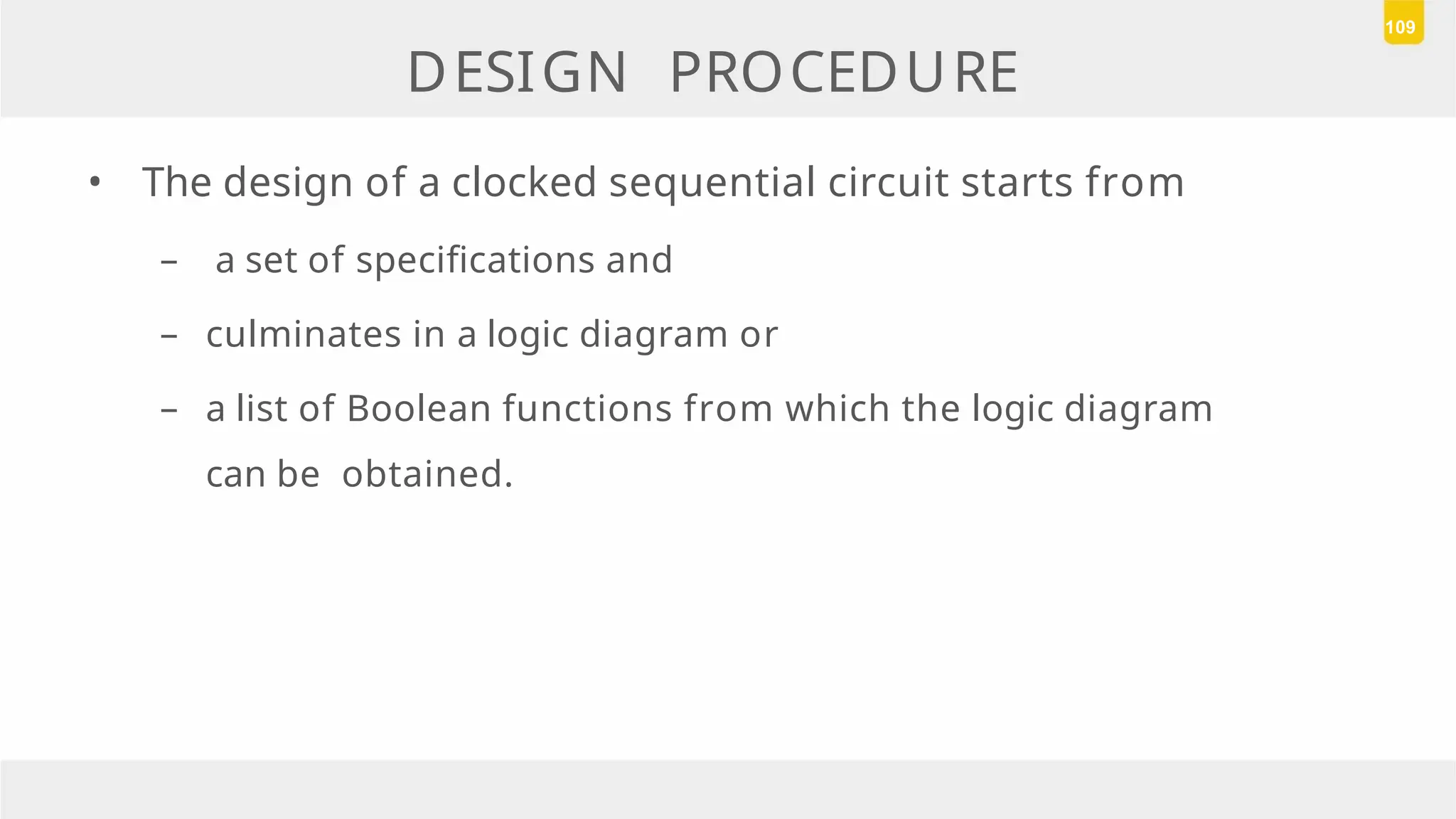 109

DESIGN PROCEDURE

• The design of a clocked sequential circuit starts from

– a set of specifications and

– culminates in a logic diagram or

– a list of Boolean functions from which the logic diagram can be obtained.